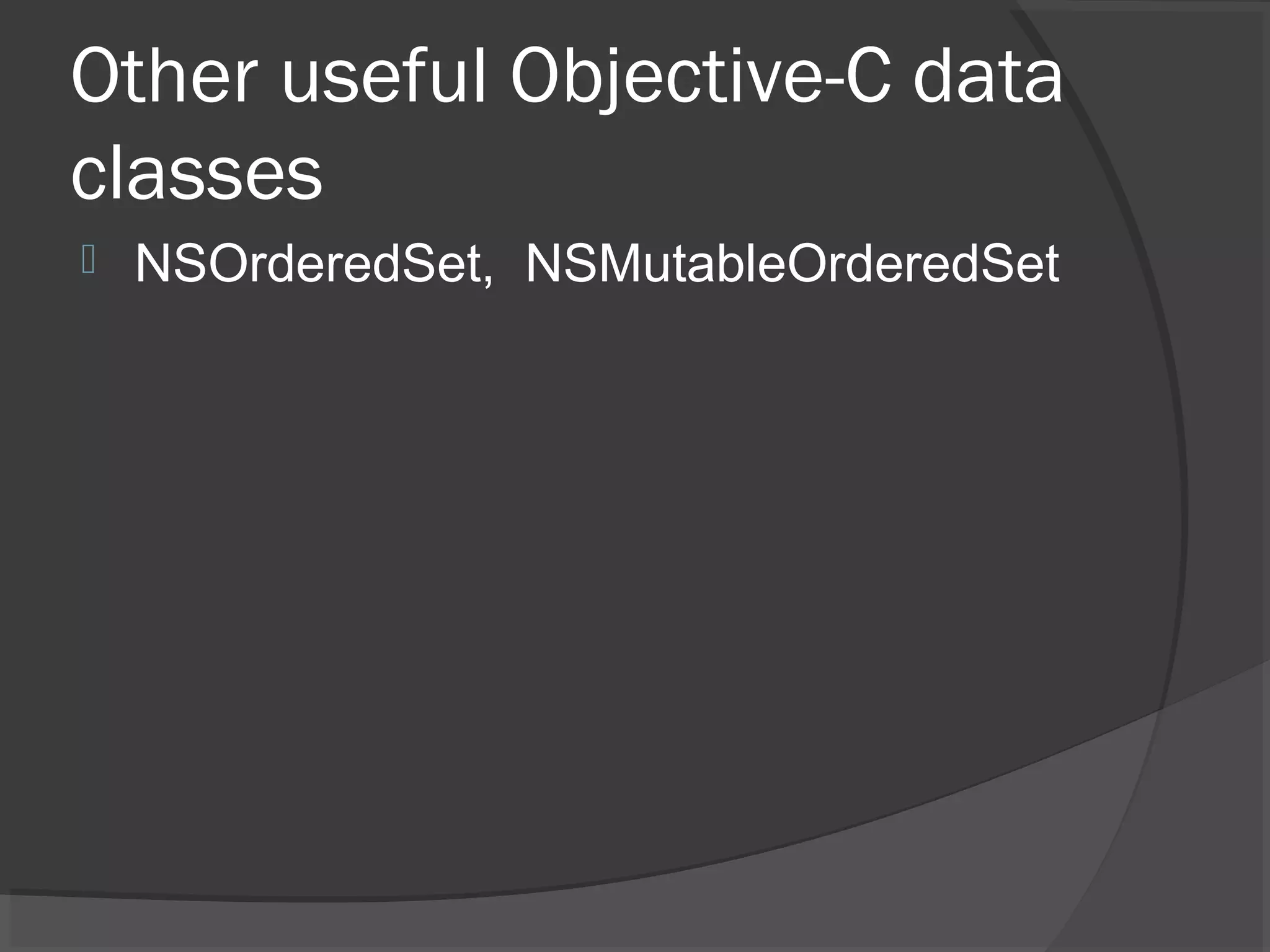 Other useful Objective-C data classes

NSOrderedSet, NSMutableOrderedSet